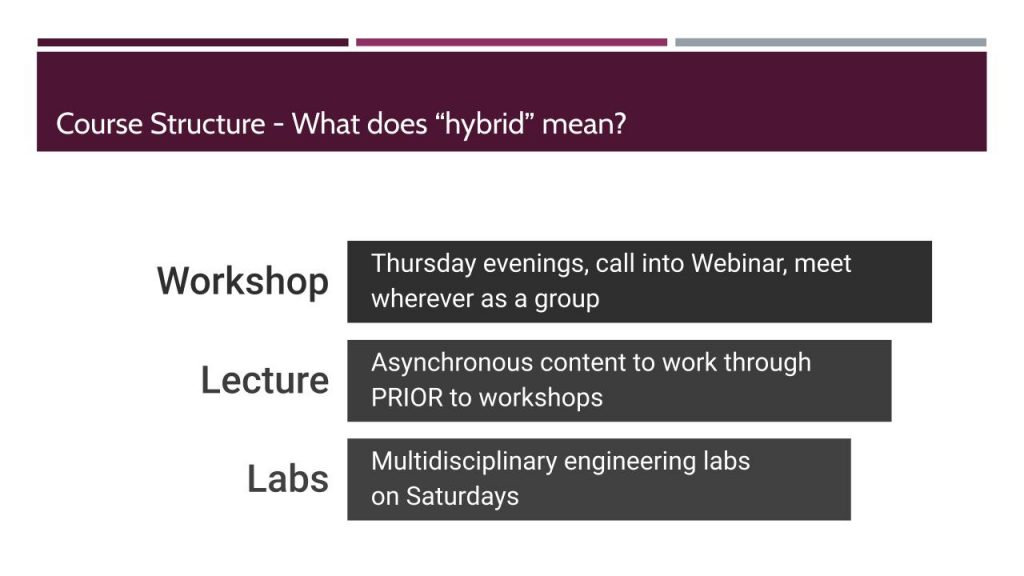 Course Structure - What does “hybrid” mean?

Workshop

Thursday evenings, call into Webinar, meet wherever as a group

Lecture

Asynchronous content to work through PRIOR to workshops

Labs

Multidisciplinary engineering labs on Saturdays